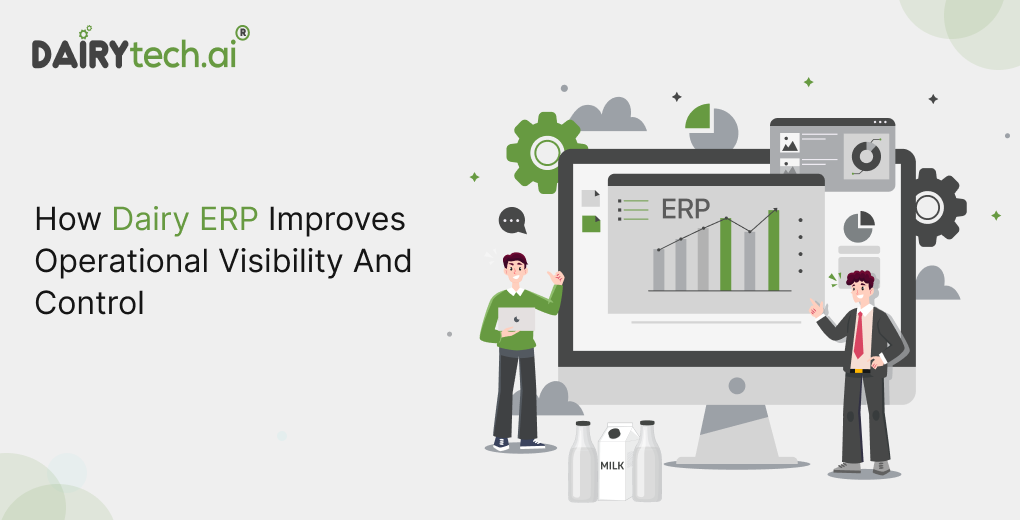 DAIRYtech.ai®

How Dairy ERP Improves Operational Visibility And Control

ERP

MILK